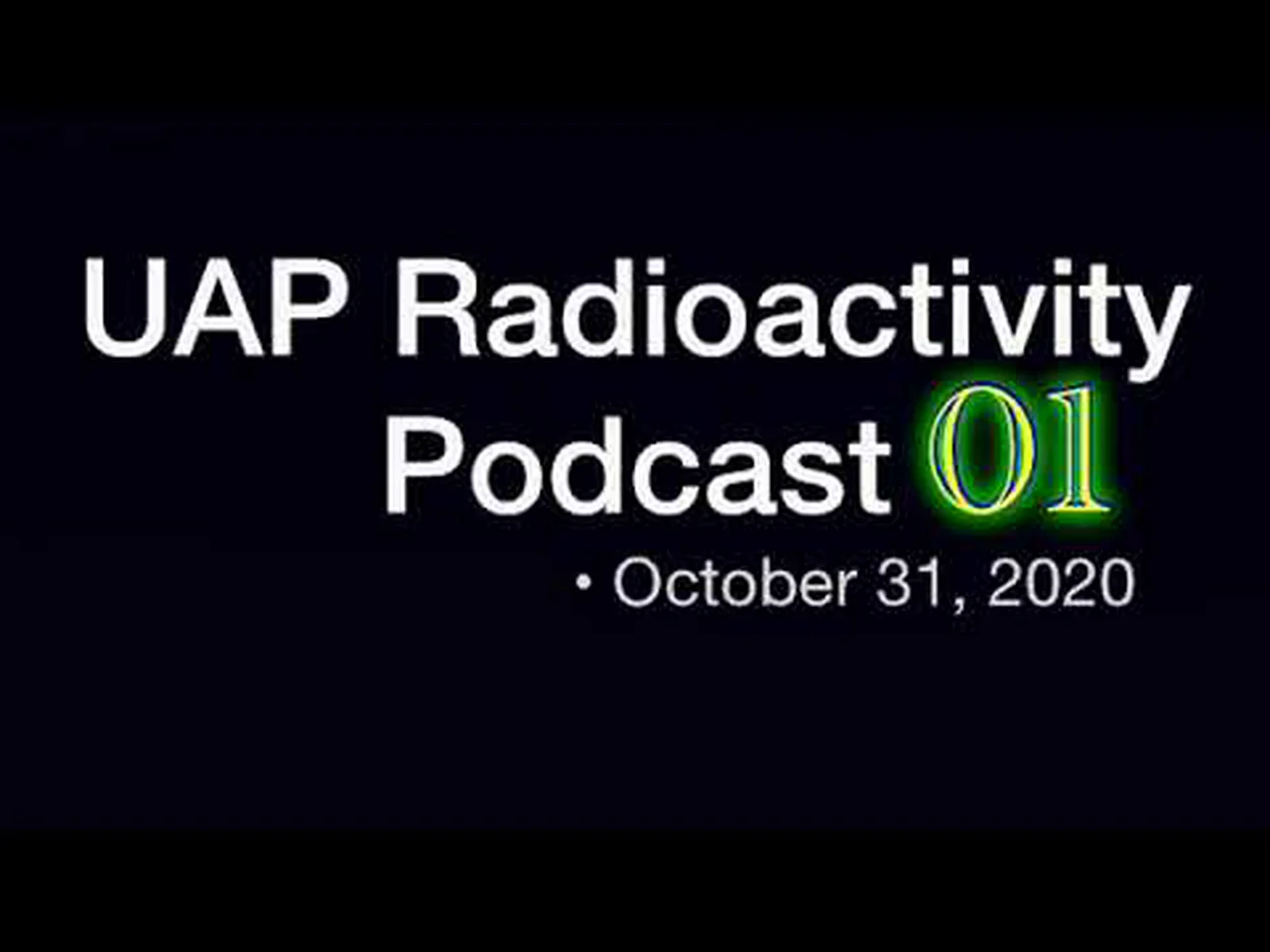 UAP Radioactivity
Podcast 01

• October 31, 2020